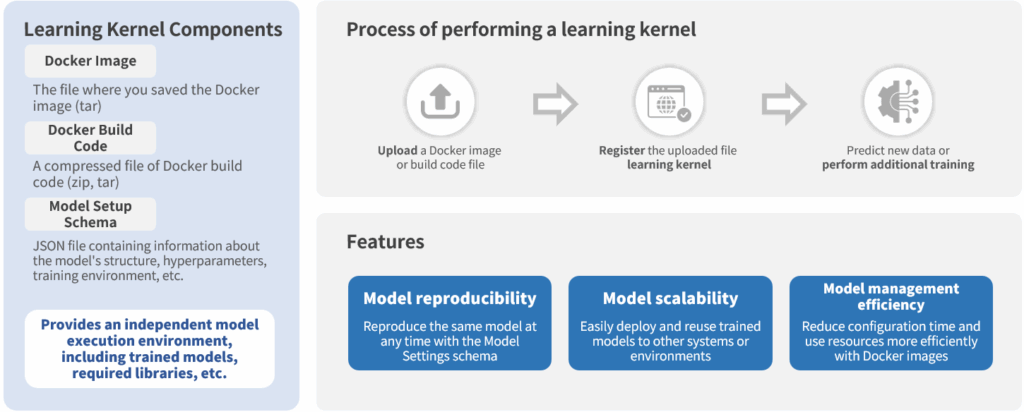 Learning Kernel Components

Docker Image

The file where you saved the Docker image (tar)

Docker Build Code

A compressed file of Docker build code (zip, tar)

Model Setup Schema

JSON file containing information about the model's structure, hyperparameters, training environment, etc.

Provides an independent model execution environment, including trained models, required libraries, etc.

Process of performing a learning kernel

Upload a Docker image or build code file

Register the uploaded file learning kernel

Predict new data or perform additional training

Features

Model reproducibility

Reproduce the same model at any time with the Model Settings schema

Model scalability

Easily deploy and reuse trained models to other systems or environments

Model management efficiency

Reduce configuration time and use resources more efficiently with Docker images